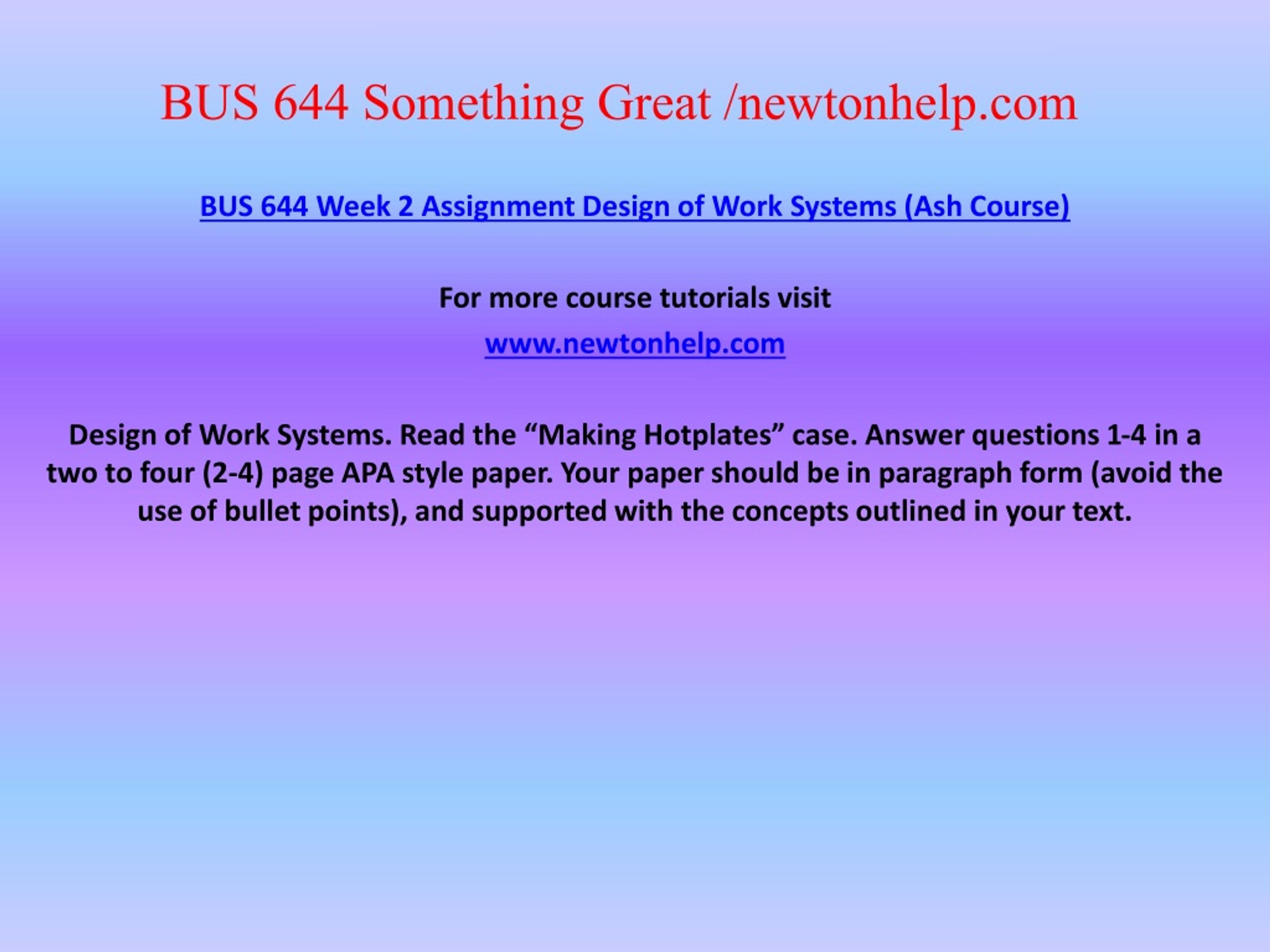 BUS 644 Something Great /newtonhelp.com

BUS 644 Week 2 Assignment Design of Work Systems (Ash Course)

For more course tutorials visit

www.newtonhelp.com

Design of Work Systems. Read the “Making Hotplates” case. Answer questions 1-4 in a two to four (2-4) page APA style paper. Your paper should be in paragraph form (avoid the use of bullet points), and supported with the concepts outlined in your text.